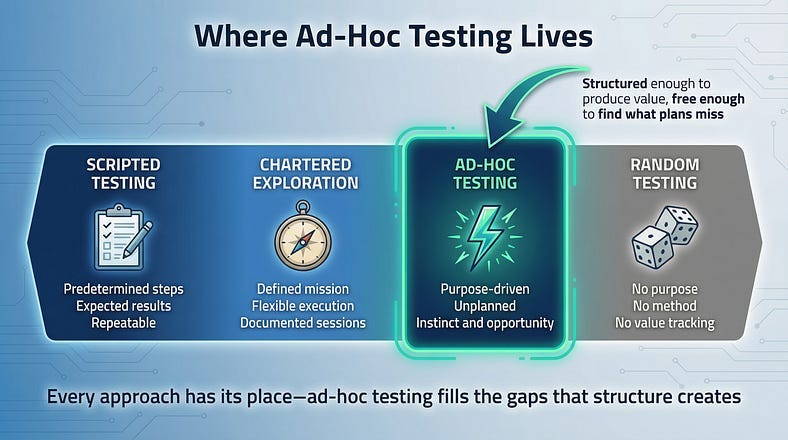 Where Ad-Hoc Testing Lives

Structured enough to produce value, free enough to find what plans miss

SCRIPTED TESTING

Predetermined steps
Expected results
Repeatable

CHARTERED EXPLORATION

Defined mission
Flexible execution
Documented sessions

AD-HOC TESTING

Purpose-driven
Unplanned
Instinct and opportunity

RANDOM TESTING

No purpose
No method
No value tracking

Every approach has its place—ad-hoc testing fills the gaps that structure creates